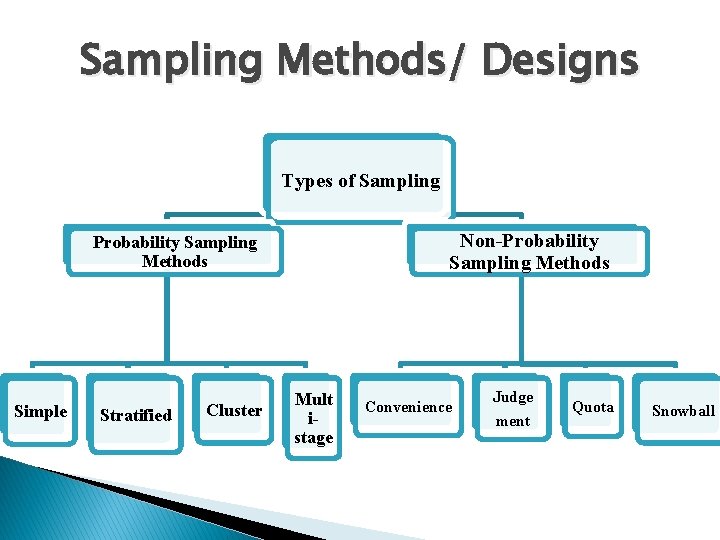 Sampling Methods/ Designs

Types of Sampling

Probability Sampling Methods

Non-Probability Sampling Methods

Simple

Stratified

Cluster

Multi-stage

Convenience

Judgement

Quota

Snowball